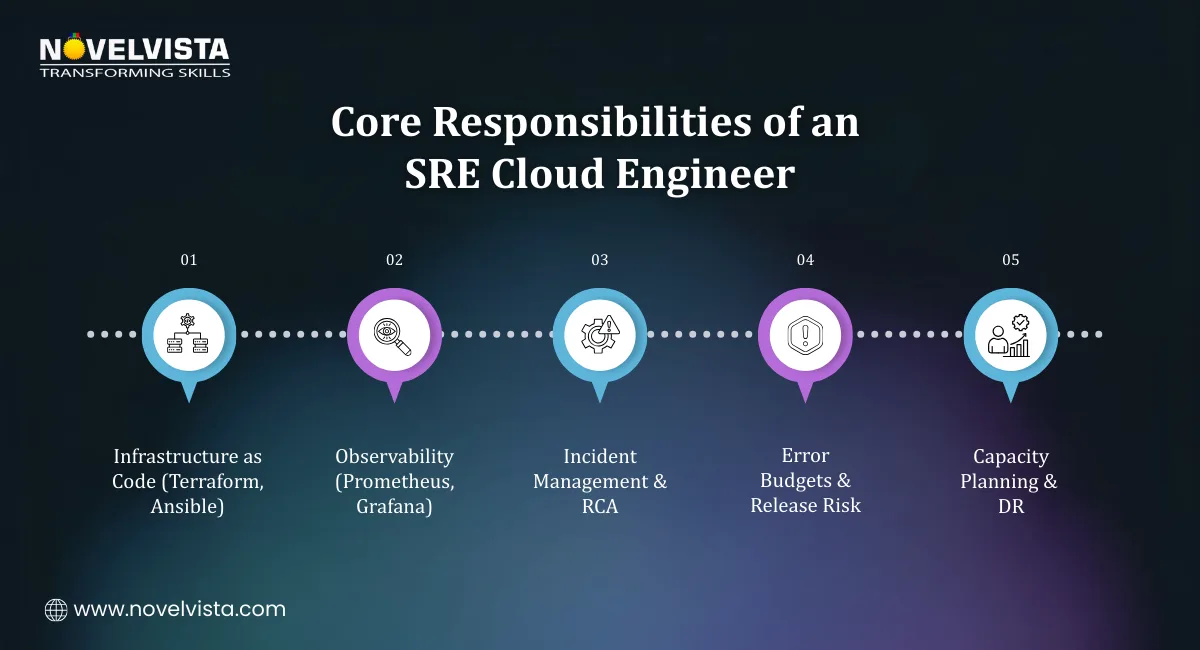 NOVELVISTA
TRANSFORMING SKILLS

Core Responsibilities of an SRE Cloud Engineer

01

Infrastructure as Code (Terraform, Ansible)

02

Observability (Prometheus, Grafana)

03

Incident Management & RCA

04

Error Budgets & Release Risk

05

Capacity Planning & DR

www.novelvista.com